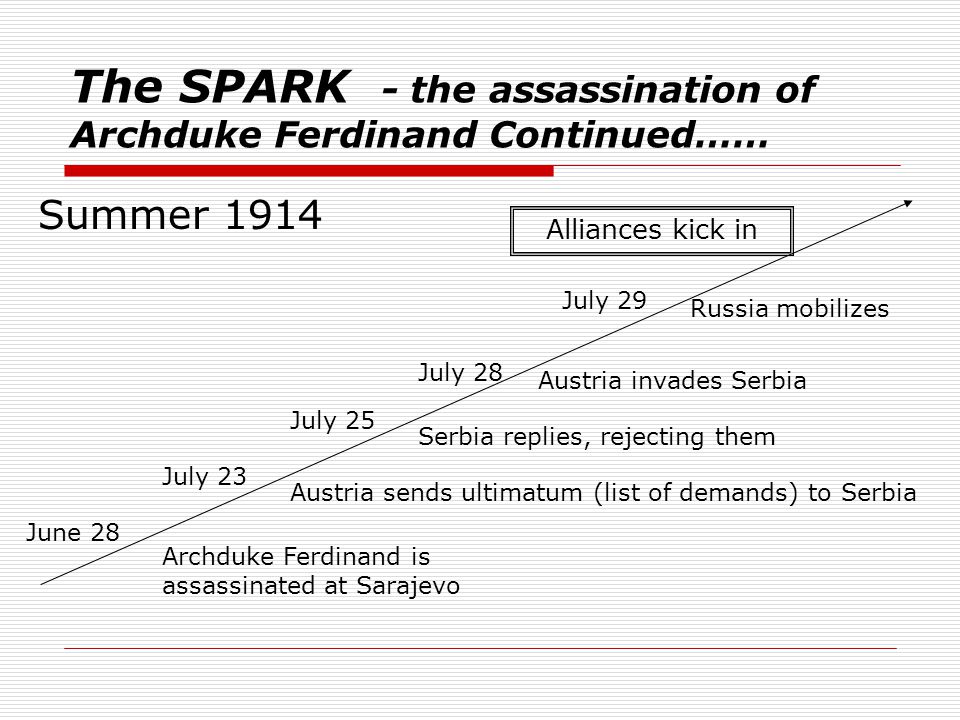 The SPARK - the assassination of Archduke Ferdinand Continued……

Summer 1914

Alliances kick in

July 29
Russia mobilizes

July 28
Austria invades Serbia

July 25
Serbia replies, rejecting them

July 23
Austria sends ultimatum (list of demands) to Serbia

June 28
Archduke Ferdinand is assassinated at Sarajevo